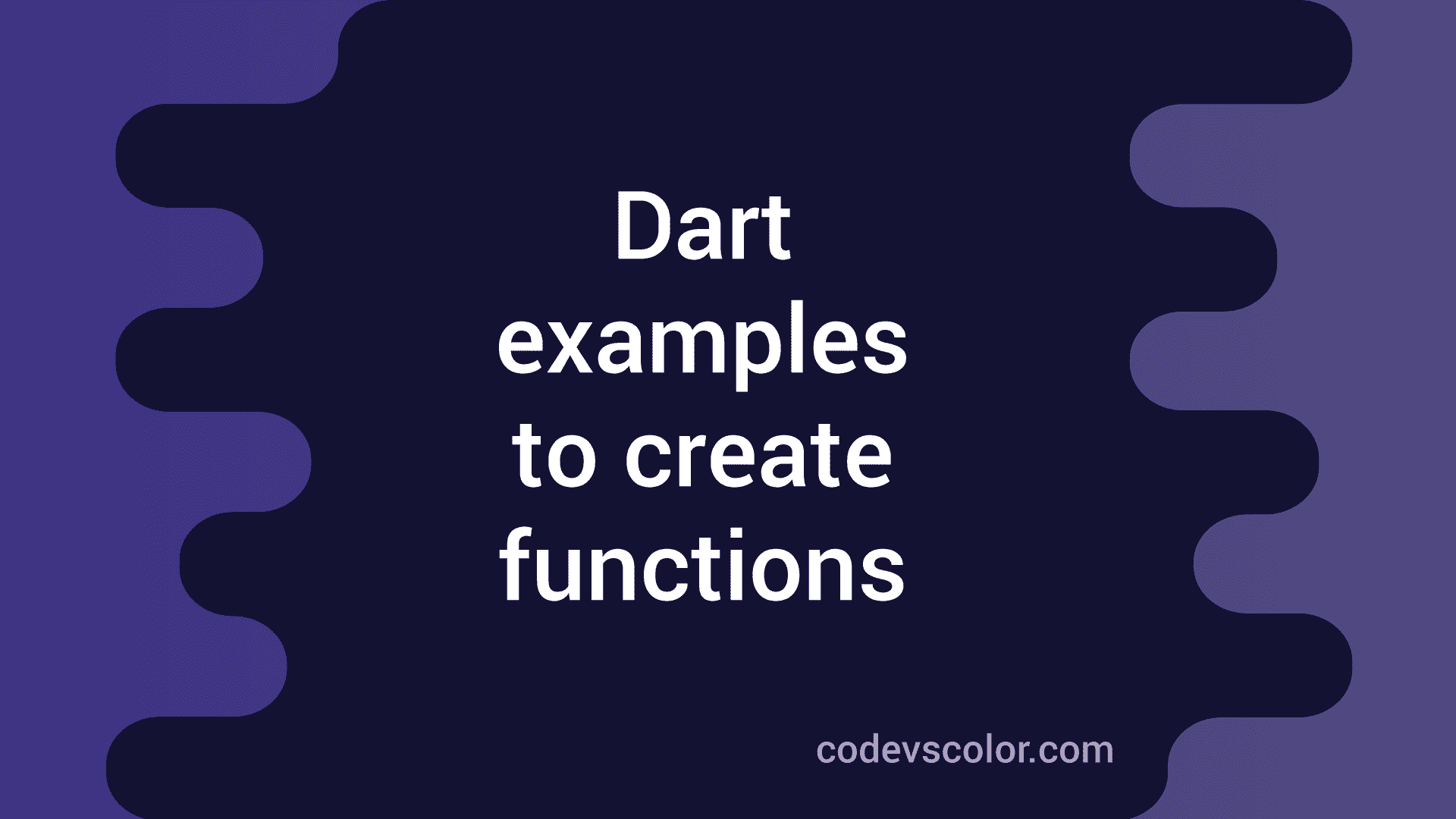 Dart examples to create functions

codevscolor.com